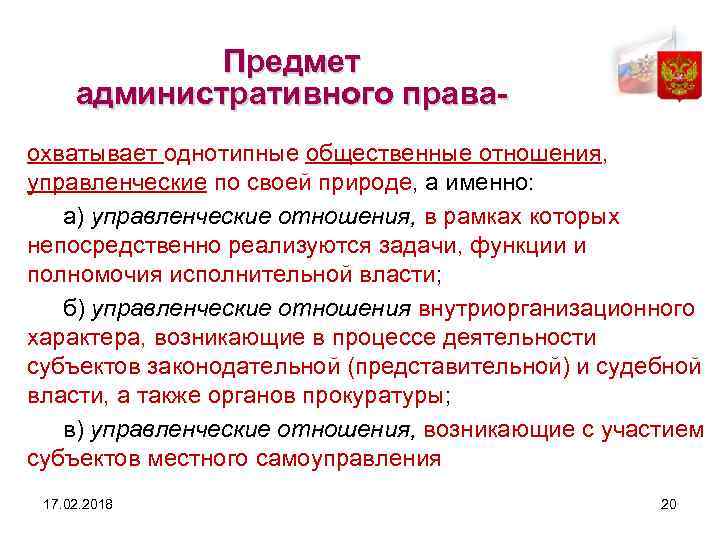 Предмет административного права-

охватывает однотипные общественные отношения, управленческие по своей природе, а именно:

а) управленческие отношения, в рамках которых непосредственно реализуются задачи, функции и полномочия исполнительной власти;

б) управленческие отношения внутриорганизационного характера, возникающие в процессе деятельности субъектов законодательной (представительной) и судебной власти, а также органов прокуратуры;

в) управленческие отношения, возникающие с участием субъектов местного самоуправления

17.02.2018

20